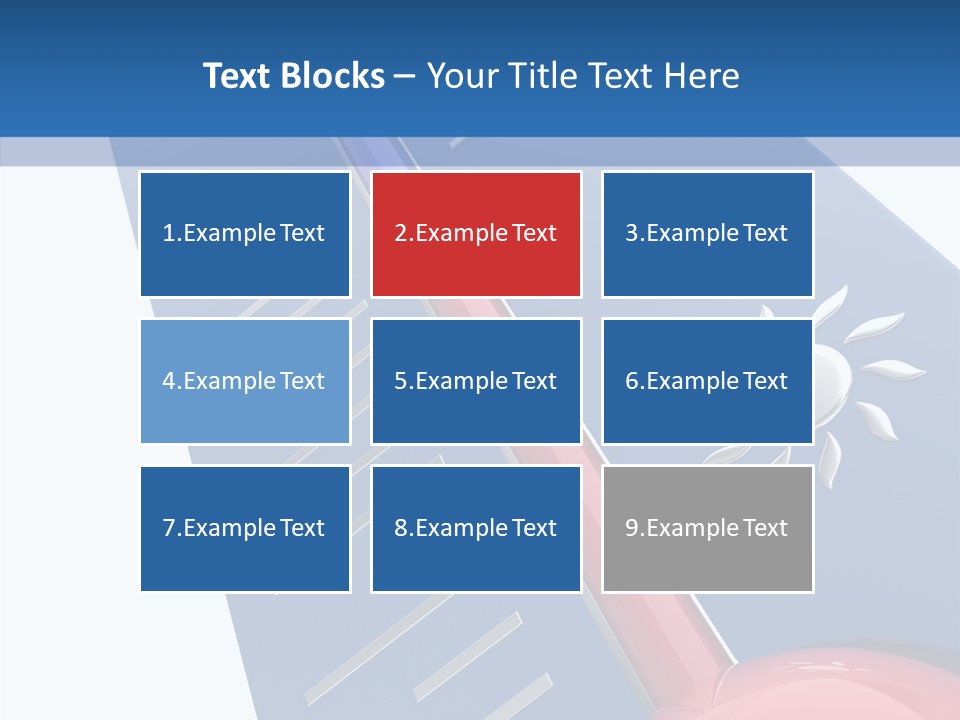 Text Blocks – Your Title Text Here

1.Example Text

2.Example Text

3.Example Text

4.Example Text

5.Example Text

6.Example Text

7.Example Text

8.Example Text

9.Example Text